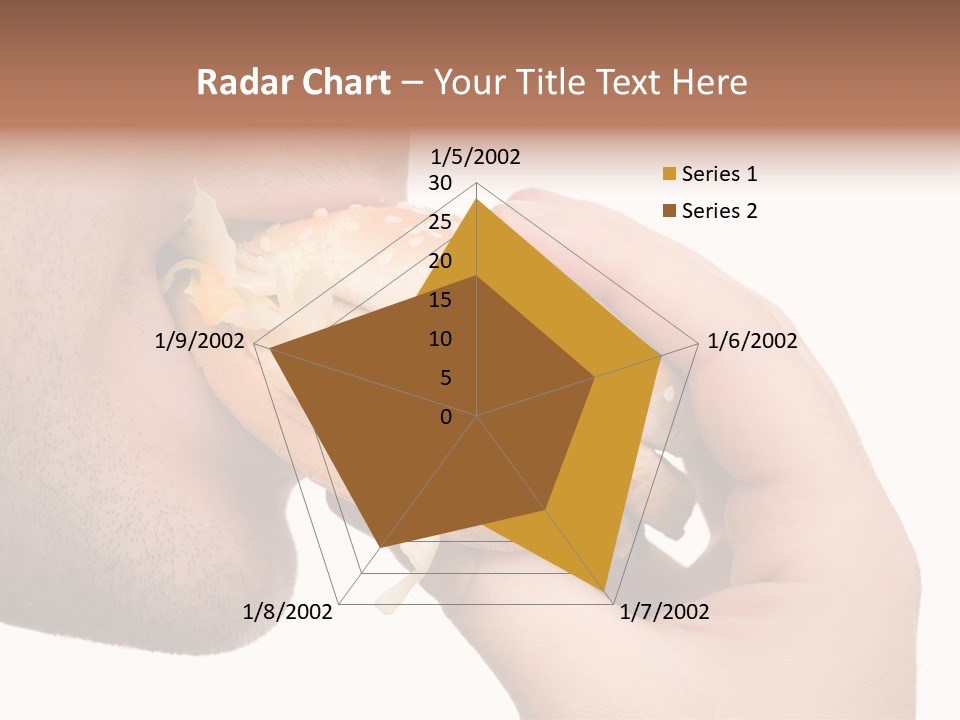 Radar Chart – Your Title Text Here

1/5/2002

30
25
20
15
10
5
0

1/6/2002

1/7/2002

1/8/2002

1/9/2002

Series 1
Series 2